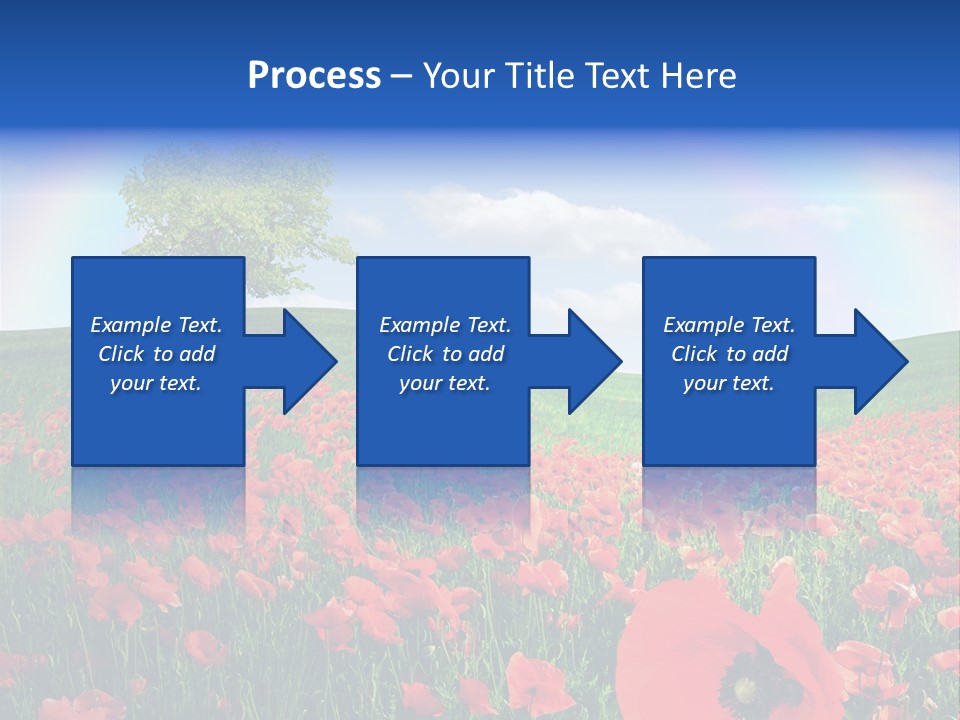 Process – Your Title Text Here

Example Text. Click to add your text.

Example Text. Click to add your text.

Example Text. Click to add your text.